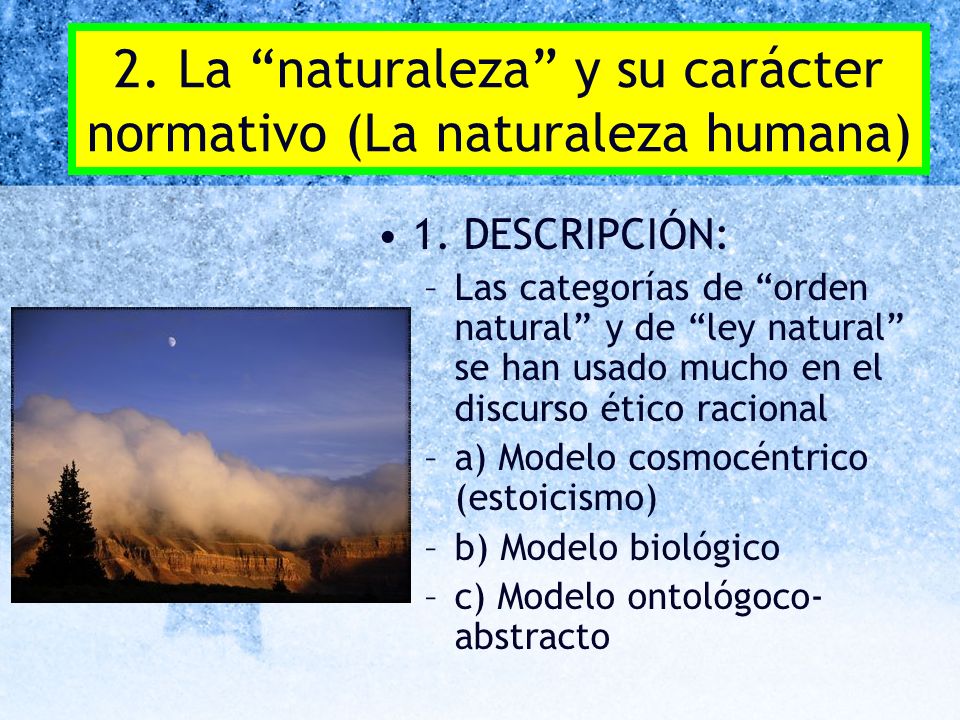 2. La “naturaleza” y su carácter normativo (La naturaleza humana)

• 1. DESCRIPCIÓN:
– Las categorías de “orden natural” y de “ley natural” se han usado mucho en el discurso ético racional
– a) Modelo cosmocéntrico (estoicismo)
– b) Modelo biológico
– c) Modelo ontológoco-abstracto